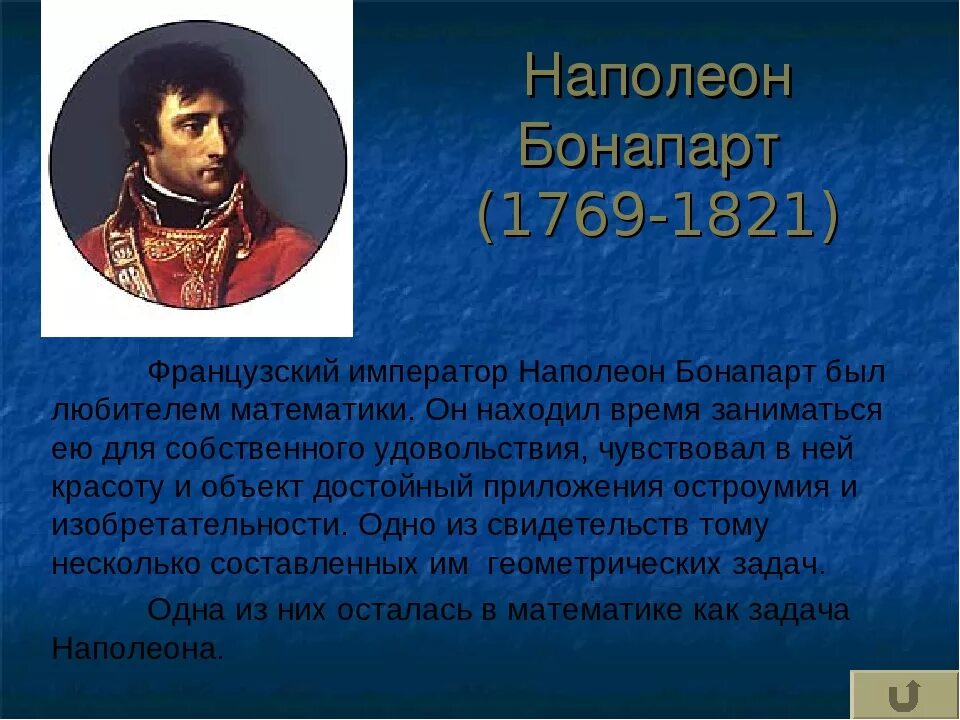 Наполеон Бонапарт (1769-1821)

Французский император Наполеон Бонапарт был любителем математики. Он находил время заниматься ею для собственного удовольствия, чувствовал в ней красоту и объект достойный приложения остроумия и изобретательности. Одно из свидетельств тому несколько составленных им геометрических задач.

Одна из них осталась в математике как задача Наполеона.